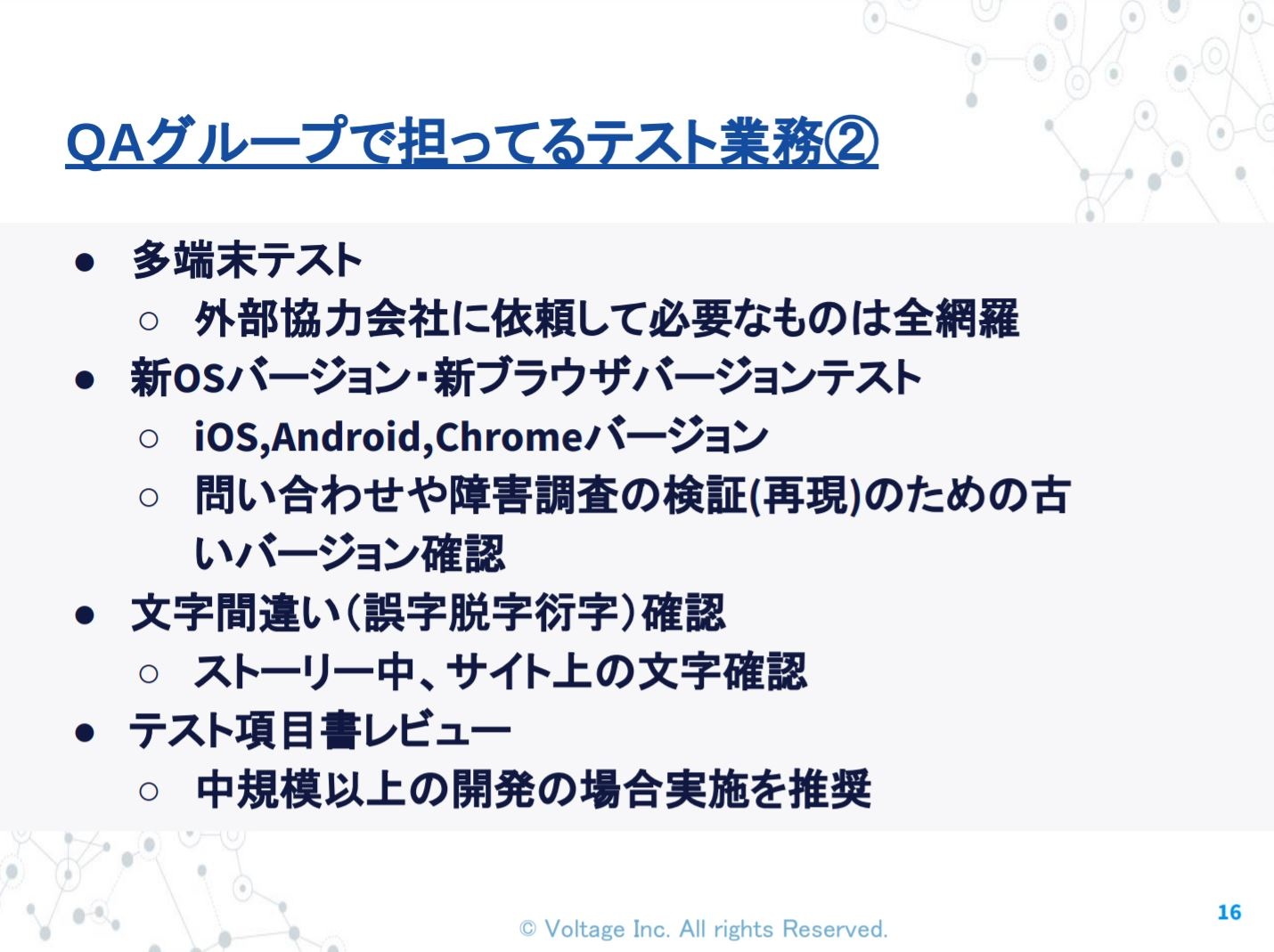 QAグループで担ってるテスト業務②

● 多端末テスト
  ○ 外部協力会社に依頼して必要なものは全網羅
● 新OSバージョン・新ブラウザバージョンテスト
  ○ iOS,Android,Chromeバージョン
  ○ 問い合わせや障害調査の検証(再現)のための古いバージョン確認
● 文字間違い（誤字脱字衍字）確認
  ○ ストーリー中、サイト上の文字確認
● テスト項目書レビュー
  ○ 中規模以上の開発の場合実施を推奨

© Voltage Inc. All rights Reserved.

16